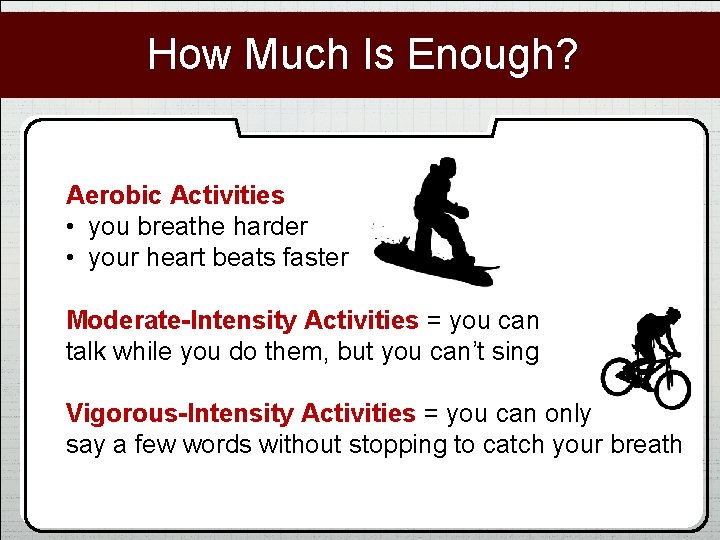 How Much Is Enough?

Aerobic Activities
• you breathe harder
• your heart beats faster

Moderate-Intensity Activities = you can talk while you do them, but you can't sing

Vigorous-Intensity Activities = you can only say a few words without stopping to catch your breath